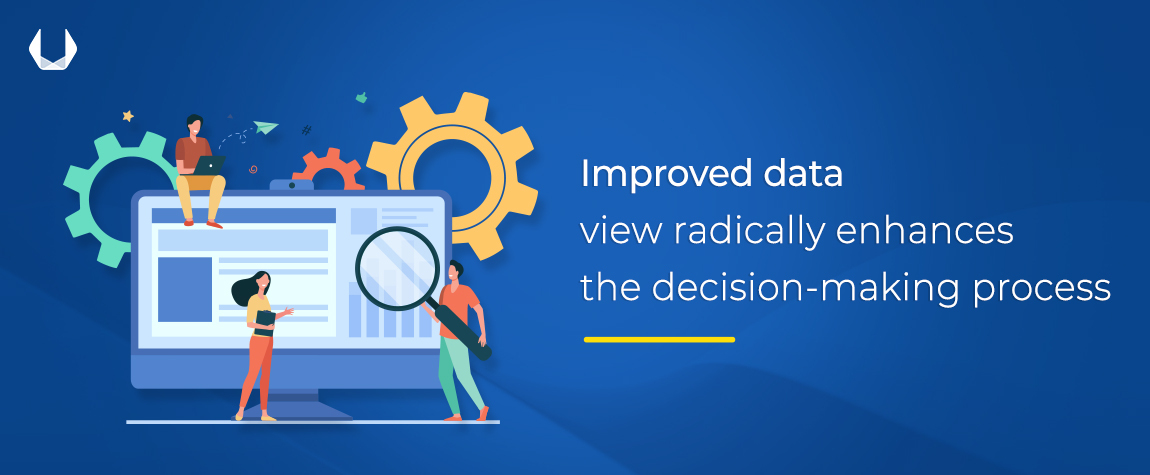 Improved data
view radically enhances
the decision-making process